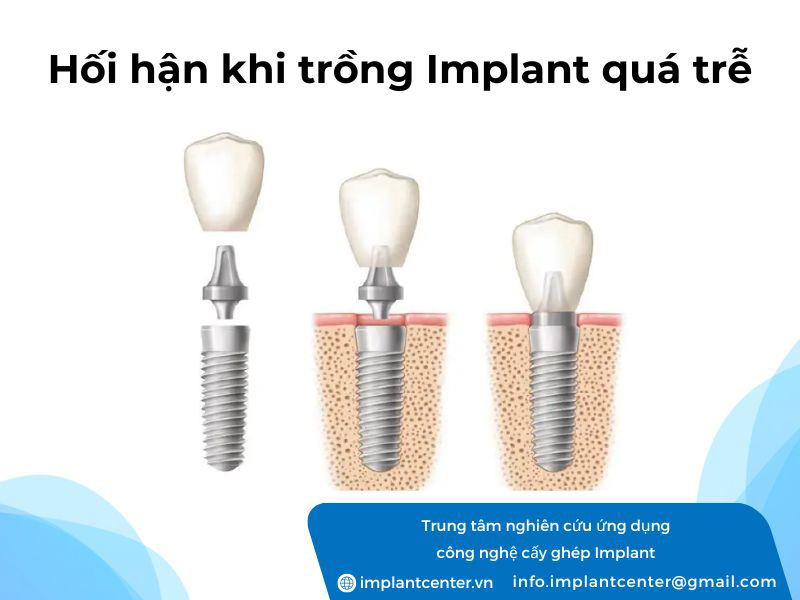 Hối hận khi trồng Implant quá trễ

Trung tâm nghiên cứu ứng dụng công nghệ cấy ghép Implant

implantcenter.vn info.implantcenter@gmail.com